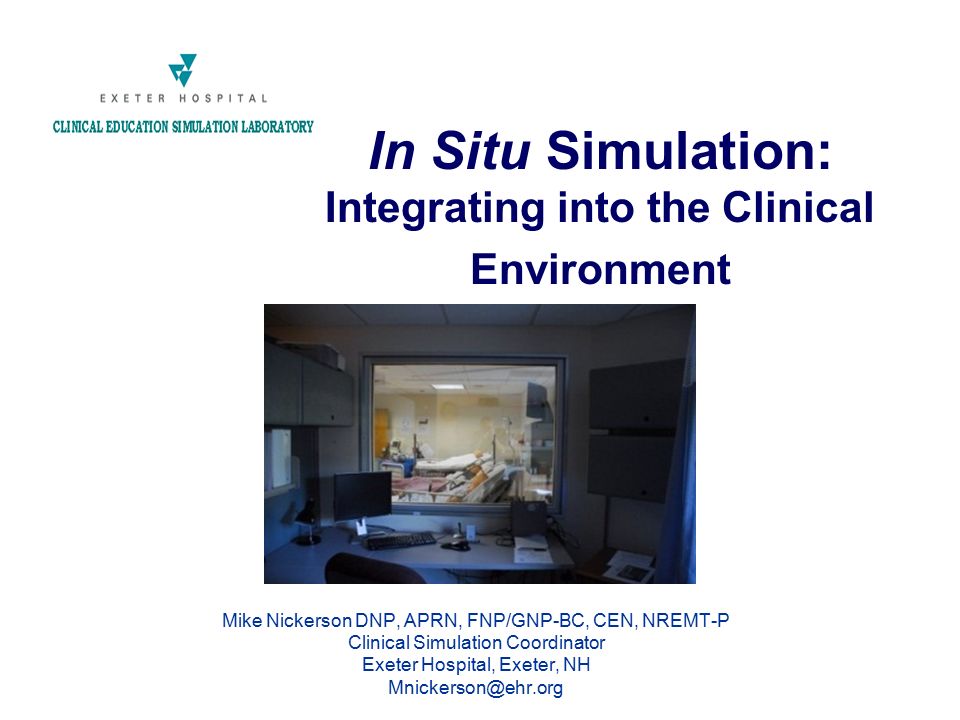 EXETER HOSPITAL
CLINICAL EDUCATION SIMULATION LABORATORY

In Situ Simulation: Integrating into the Clinical Environment

Mike Nickerson DNP, APRN, FNP/GNP-BC, CEN, NREMT-P
Clinical Simulation Coordinator
Exeter Hospital, Exeter, NH
Mnickerson@ehr.org